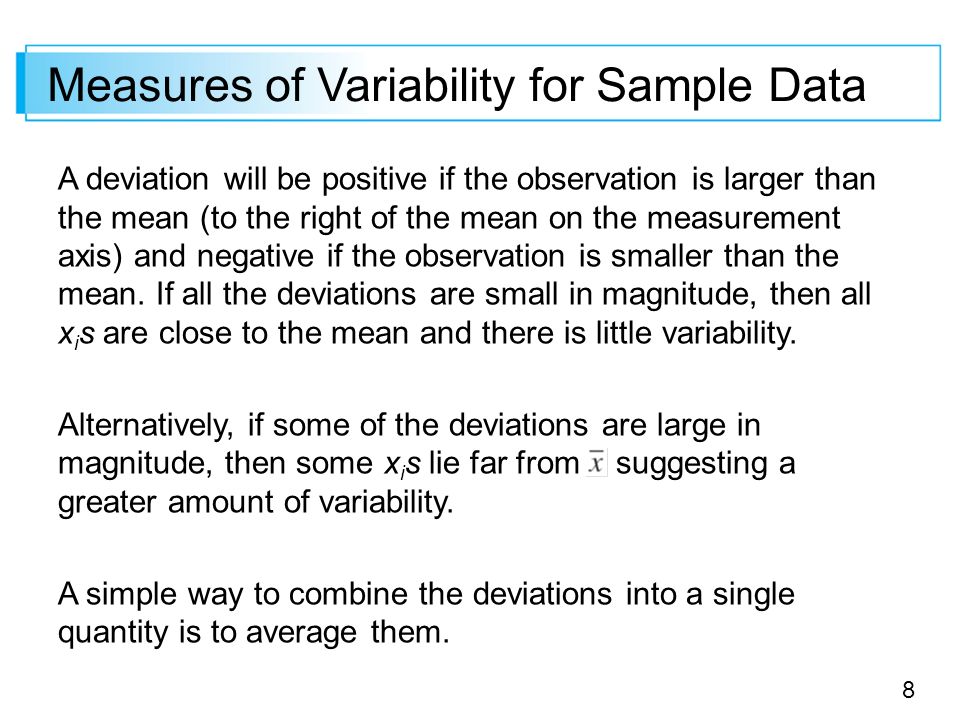 Measures of Variability for Sample Data

A deviation will be positive if the observation is larger than the mean (to the right of the mean on the measurement axis) and negative if the observation is smaller than the mean. If all the deviations are small in magnitude, then all $x_i$s are close to the mean and there is little variability.

Alternatively, if some of the deviations are large in magnitude, then some $x_i$s lie far from $\bar{x}$ suggesting a greater amount of variability.

A simple way to combine the deviations into a single quantity is to average them.

8